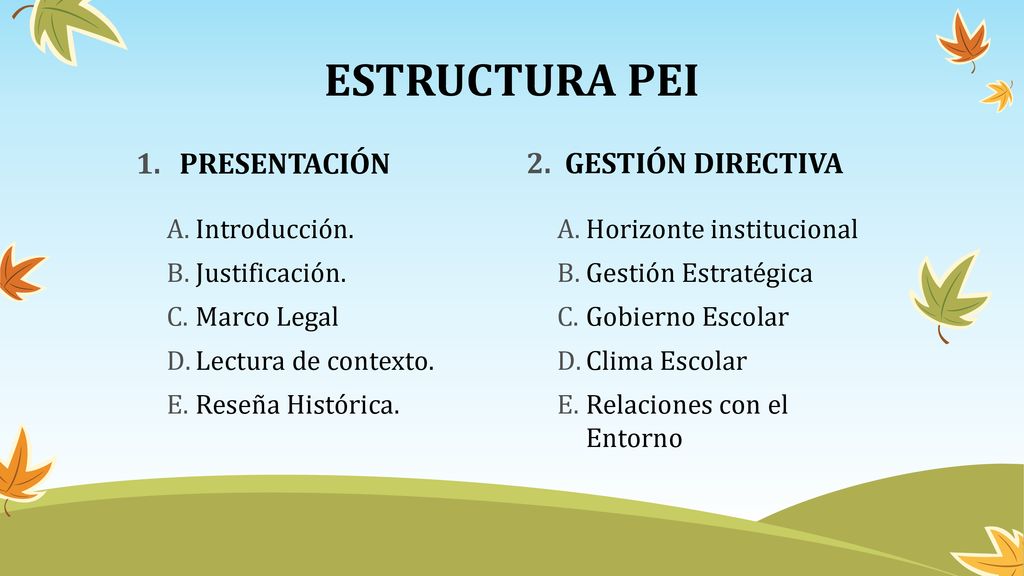 ESTRUCTURA PEI

1. PRESENTACIÓN

A. Introducción.
B. Justificación.
C. Marco Legal
D. Lectura de contexto.
E. Reseña Histórica.

2. GESTIÓN DIRECTIVA

A. Horizonte institucional
B. Gestión Estratégica
C. Gobierno Escolar
D. Clima Escolar
E. Relaciones con el Entorno